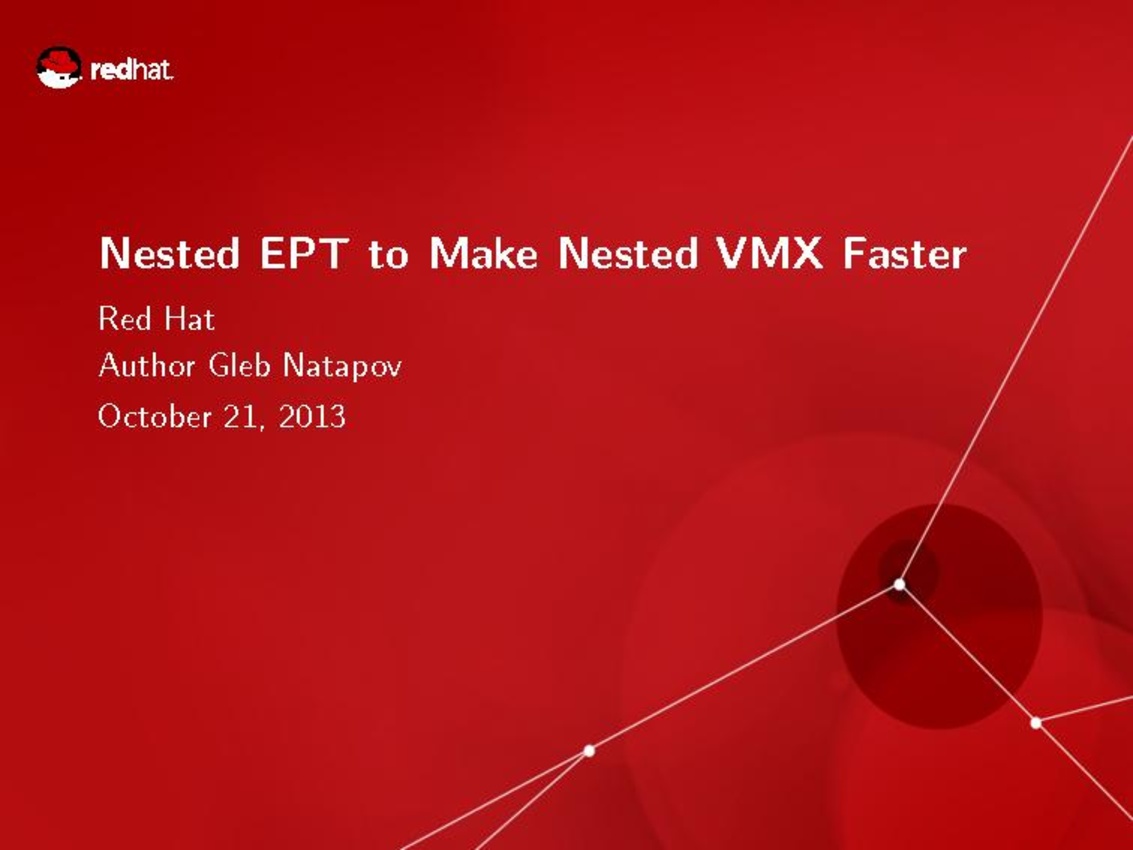 redhat.

Nested EPT to Make Nested VMX Faster

Red Hat
Author Gleb Natapov
October 21, 2013